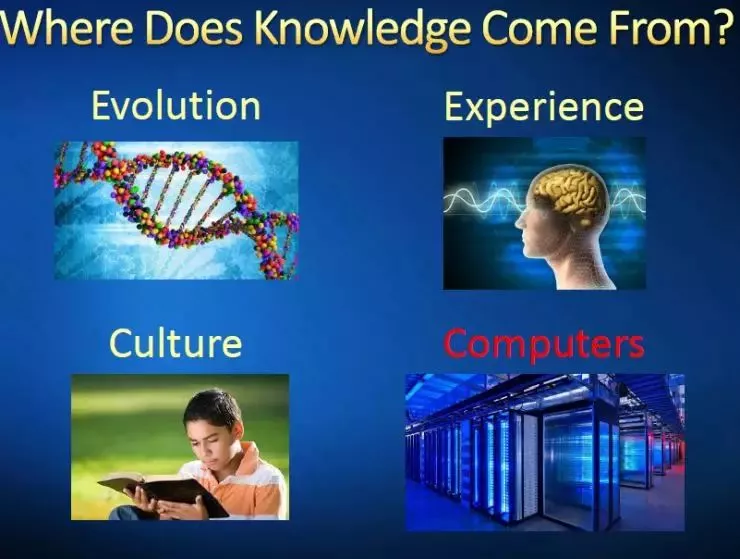 Where Does Knowledge Come From?

Evolution

Experience

Culture

Computers